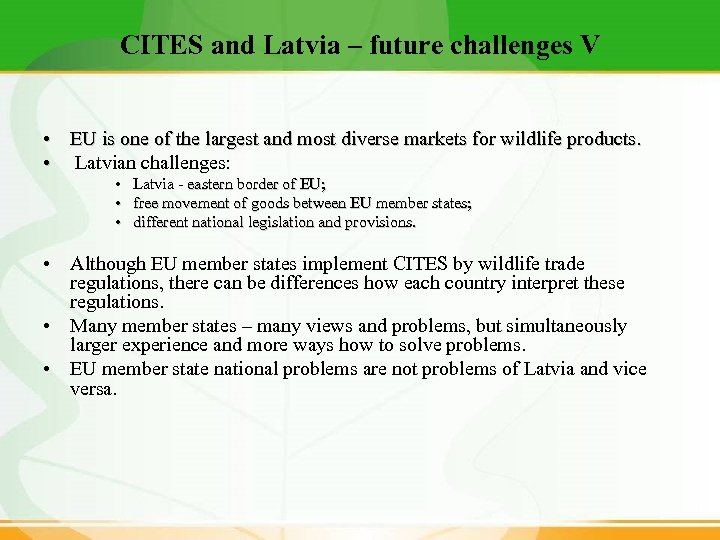 CITES and Latvia – future challenges V

• EU is one of the largest and most diverse markets for wildlife products.
• Latvian challenges:
  • Latvia - eastern border of EU;
  • free movement of goods between EU member states;
  • different national legislation and provisions.

• Although EU member states implement CITES by wildlife trade regulations, there can be differences how each country interpret these regulations.
• Many member states – many views and problems, but simultaneously larger experience and more ways how to solve problems.
• EU member state national problems are not problems of Latvia and vice versa.